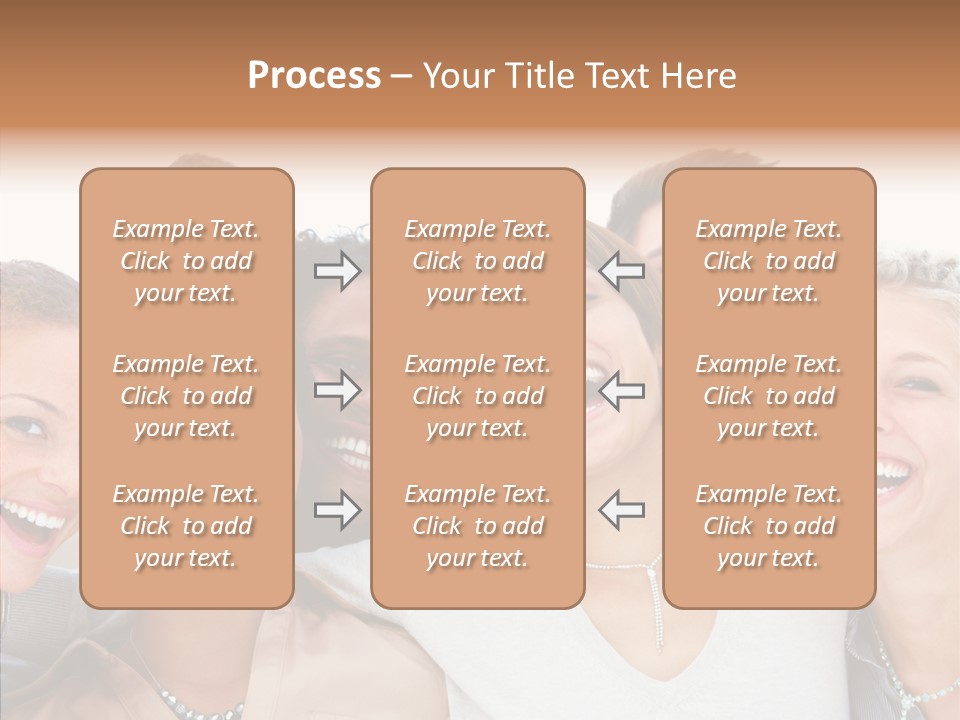 Process – Your Title Text Here

Example Text. Click to add your text.

Example Text. Click to add your text.

Example Text. Click to add your text.

Example Text. Click to add your text.

Example Text. Click to add your text.

Example Text. Click to add your text.

Example Text. Click to add your text.

Example Text. Click to add your text.

Example Text. Click to add your text.